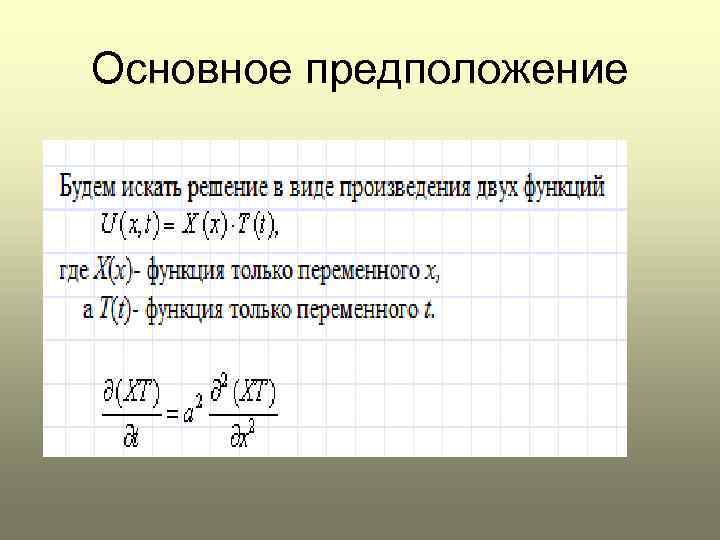 Основное предположение

Будем искать решение в виде произведения двух функций
$U(x,t) = X(x) \cdot T(t)$,
где $X(x)$- функция только переменного $x$,
а $T(t)$- функция только переменного $t$.

$\frac{\partial (XT)}{\partial t} = a^2 \frac{\partial^2 (XT)}{\partial x^2}$